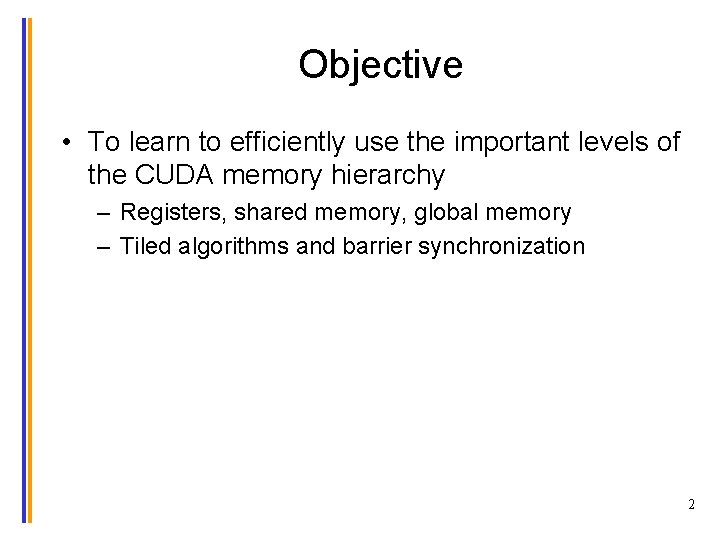 Objective

• To learn to efficiently use the important levels of the CUDA memory hierarchy
– Registers, shared memory, global memory
– Tiled algorithms and barrier synchronization

2